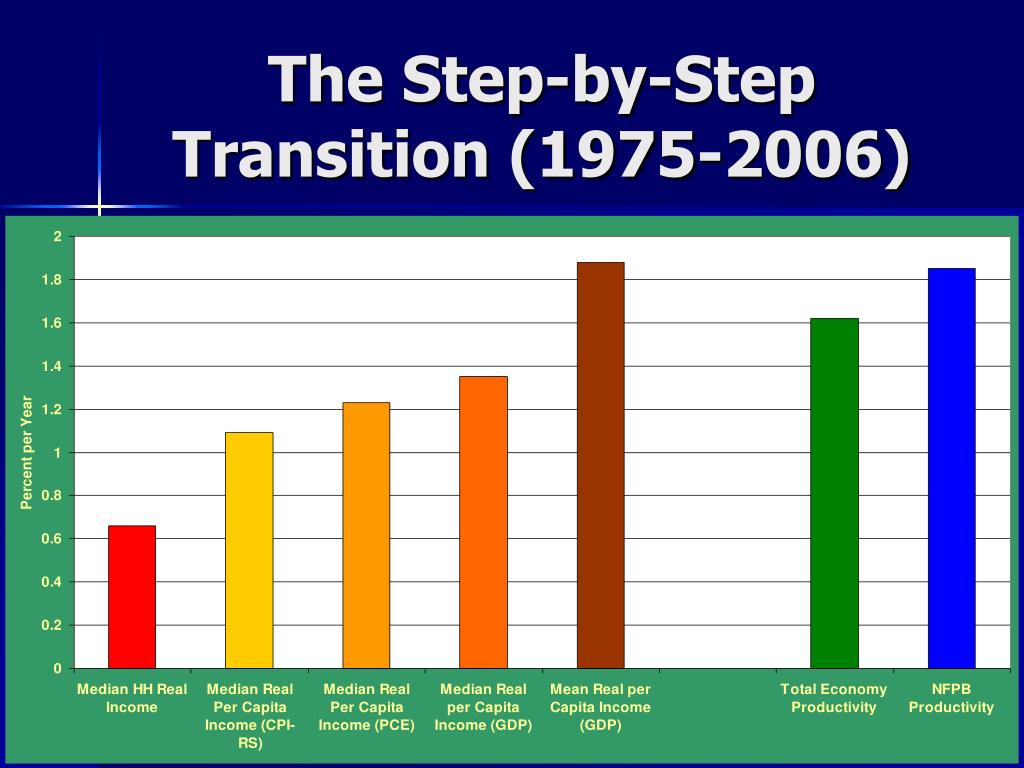 The Step-by-Step Transition (1975-2006)

Percent per Year

2
1.8
1.6
1.4
1.2
1
0.8
0.6
0.4
0.2
0

Median HH Real Income
Median Real Per Capita Income (CPI-RS)
Median Real Per Capita Income (PCE)
Median Real per Capita Income (GDP)
Mean Real per Capita Income (GDP)
Total Economy Productivity
NFPB Productivity